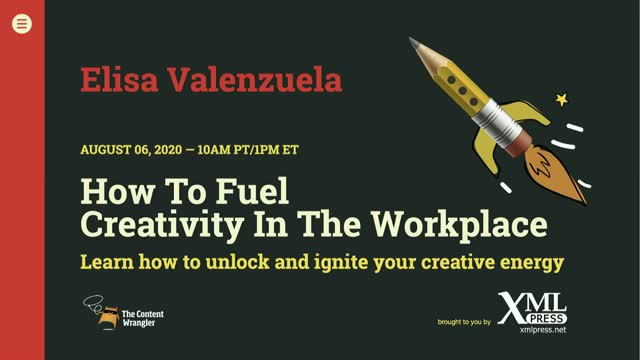 Elisa Valenzuela

AUGUST 06, 2020 — 10AM PT/1PM ET

How To Fuel Creativity In The Workplace

Learn how to unlock and ignite your creative energy

The Content Wrangler

brought to you by

XML PRESS

xmlpress.net